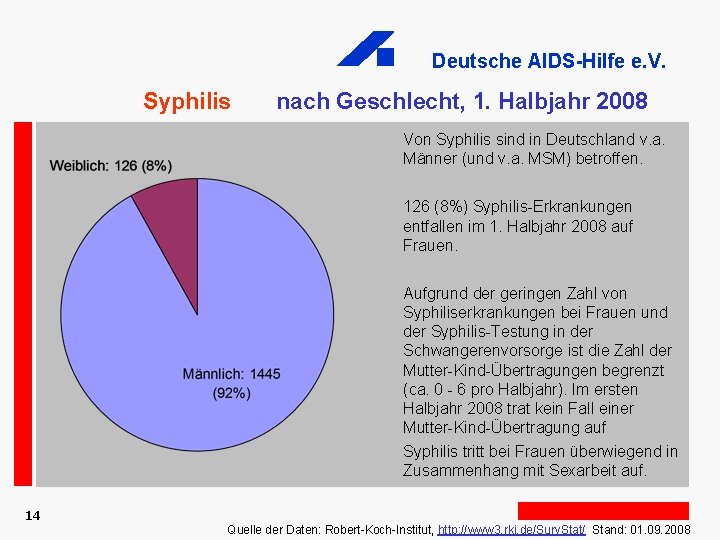 Deutsche AIDS-Hilfe e.V.

Syphilis nach Geschlecht, 1. Halbjahr 2008

Weiblich: 126 (8%)

Männlich: 1445 (92%)

Von Syphilis sind in Deutschland v.a. Männer (und v.a. MSM) betroffen.

126 (8%) Syphilis-Erkrankungen entfallen im 1. Halbjahr 2008 auf Frauen.

Aufgrund der geringen Zahl von Syphiliserkrankungen bei Frauen und der Syphilis-Testung in der Schwangerenvorsorge ist die Zahl der Mutter-Kind-Übertragungen begrenzt (ca. 0 - 6 pro Halbjahr). Im ersten Halbjahr 2008 trat kein Fall einer Mutter-Kind-Übertragung auf

Syphilis tritt bei Frauen überwiegend in Zusammenhang mit Sexarbeit auf.

14

Quelle der Daten: Robert-Koch-Institut, http://www3.rki.de/SurvStat/ Stand: 01.09.2008